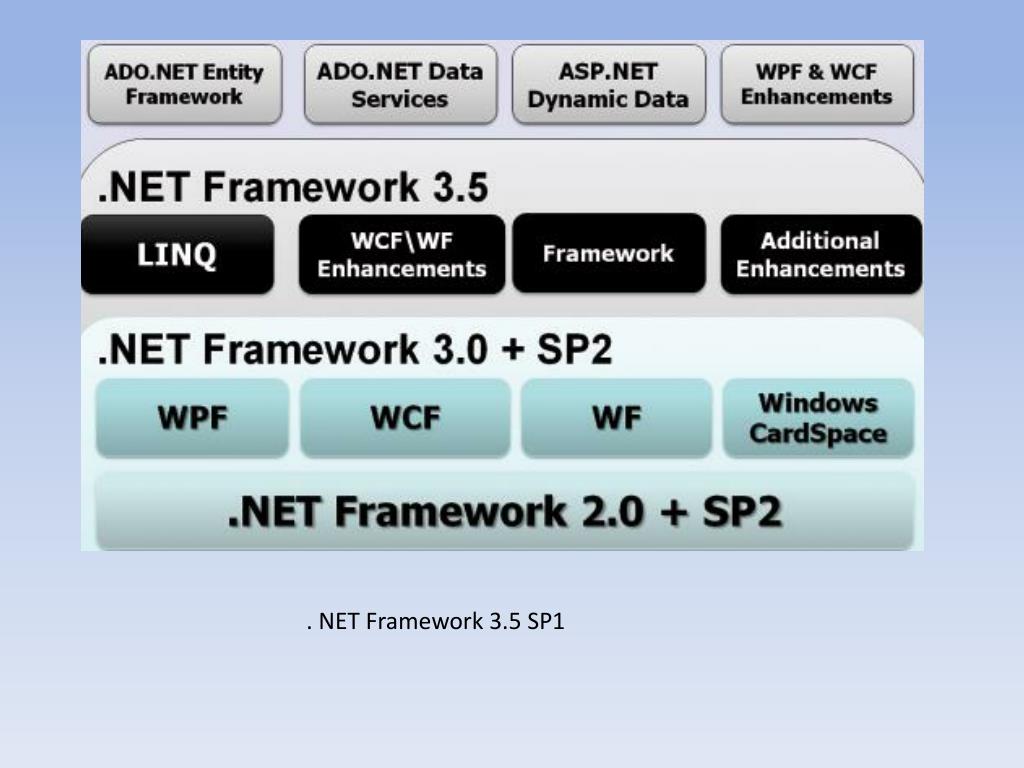 ADO.NET Entity Framework

ADO.NET Data Services

ASP.NET Dynamic Data

WPF & WCF Enhancements

.NET Framework 3.5

LINQ

WCF\WF Enhancements

Framework

Additional Enhancements

.NET Framework 3.0 + SP2

WPF

WCF

WF

Windows CardSpace

.NET Framework 2.0 + SP2

. NET Framework 3.5 SP1